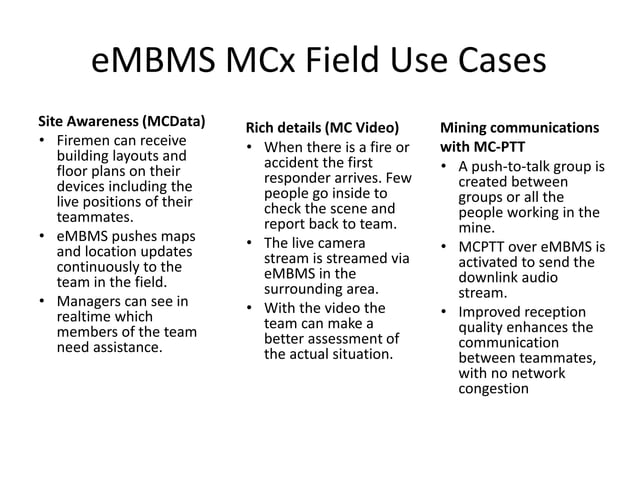 eMBMS MCx Field Use Cases

Site Awareness (MCData)
• Firemen can receive building layouts and floor plans on their devices including the live positions of their teammates.
• eMBMS pushes maps and location updates continuously to the team in the field.
• Managers can see in realtime which members of the team need assistance.

Rich details (MC Video)
• When there is a fire or accident the first responder arrives. Few people go inside to check the scene and report back to team.
• The live camera stream is streamed via eMBMS in the surrounding area.
• With the video the team can make a better assessment of the actual situation.

Mining communications with MC-PTT
• A push-to-talk group is created between groups or all the people working in the mine.
• MCPTT over eMBMS is activated to send the downlink audio stream.
• Improved reception quality enhances the communication between teammates, with no network congestion